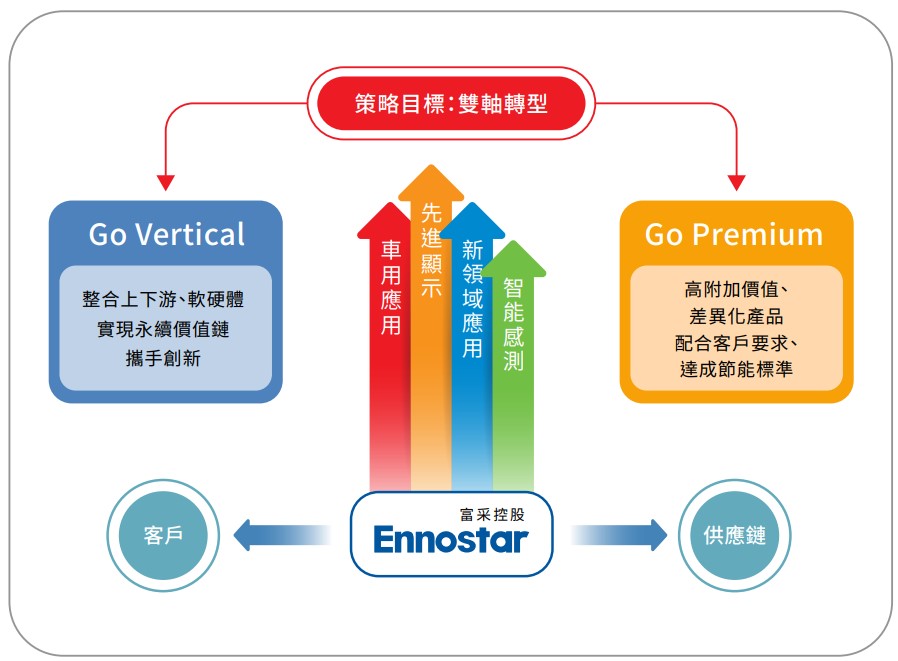 策略目標:雙軸轉型

Go Vertical

整合上下游、軟硬體
實現永續價值鏈
攜手創新

車用應用

先進顯示

新領域應用

智能感測

Go Premium

高附加價值、
差異化產品
配合客戶要求、
達成節能標準

客戶

富采控股
Ennostar

供應鏈